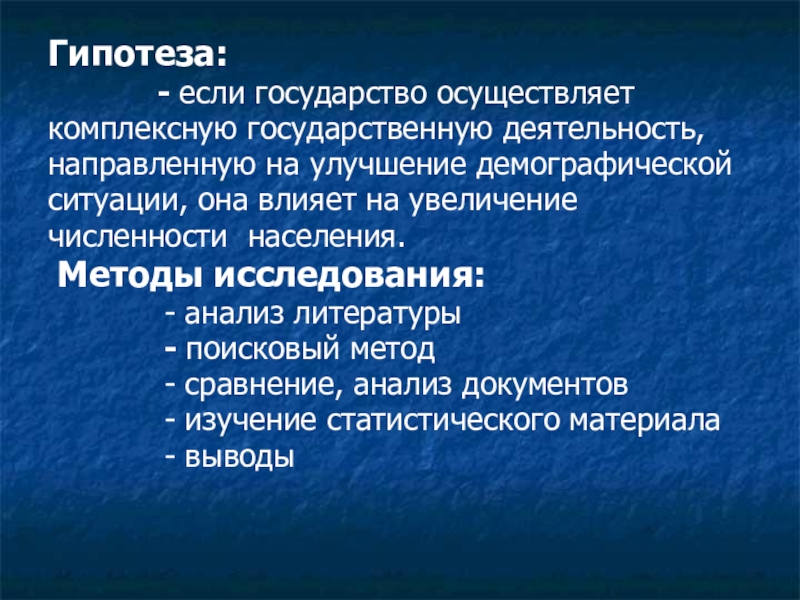 Гипотеза:

- если государство осуществляет комплексную государственную деятельность, направленную на улучшение демографической ситуации, она влияет на увеличение численности населения.

Методы исследования:

- анализ литературы
- поисковый метод
- сравнение, анализ документов
- изучение статистического материала
- выводы